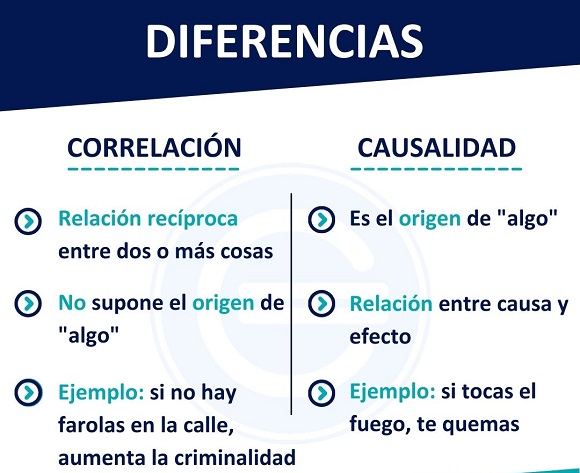 DIFERENCIAS

CORRELACIÓN

Relación recíproca entre dos o más cosas

No supone el origen de "algo"

Ejemplo: si no hay farolas en la calle, aumenta la criminalidad

CAUSALIDAD

Es el origen de "algo"

Relación entre causa y efecto

Ejemplo: si tocas el fuego, te quemas